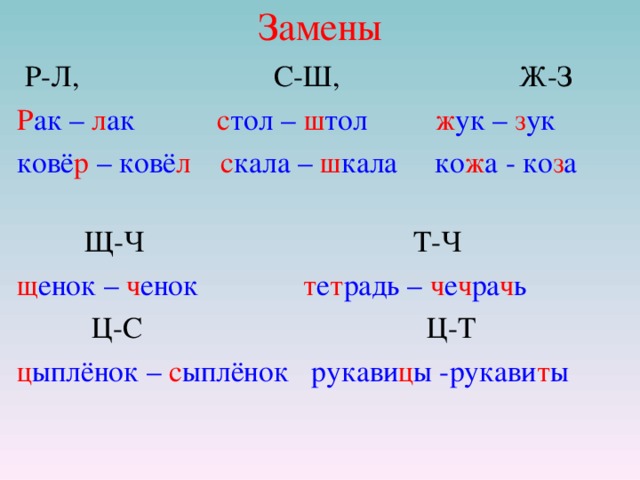 Замены

Р-Л, С-Ш, Ж-З

Рак – лак стол – штол жук – зук

ковёр – ковёл скала – шкала кожа - коза

Щ-Ч Т-Ч

щенок – ченок тетрадь – чечрачь

Ц-С Ц-Т

цыплёнок – сыплёнок рукавицы -рукавиты